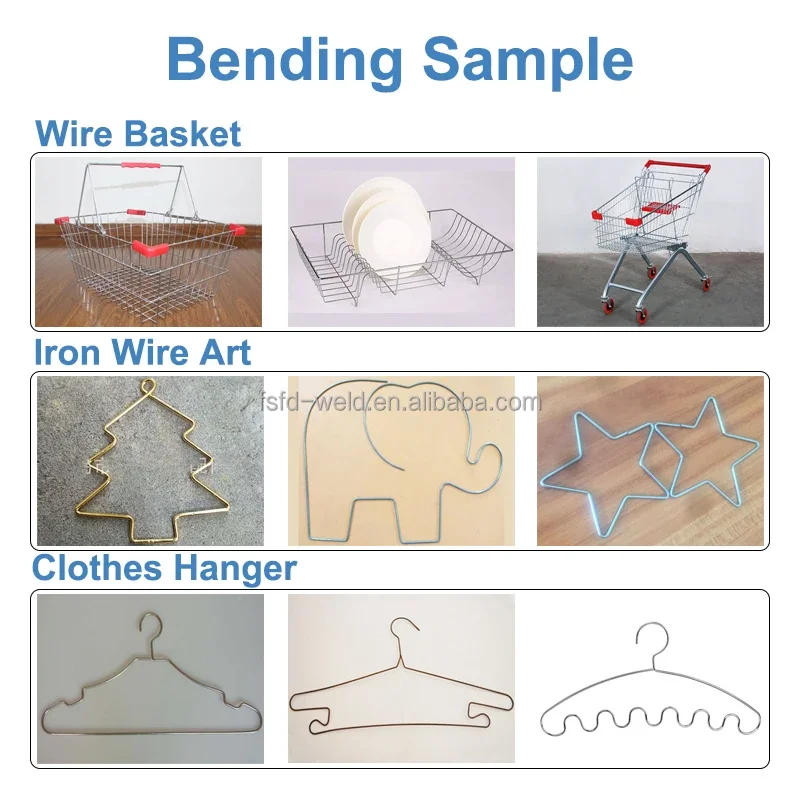 Bending Sample

Wire Basket

Iron Wire Art

fsfd-weld.en.alibaba.com

Clothes Hanger